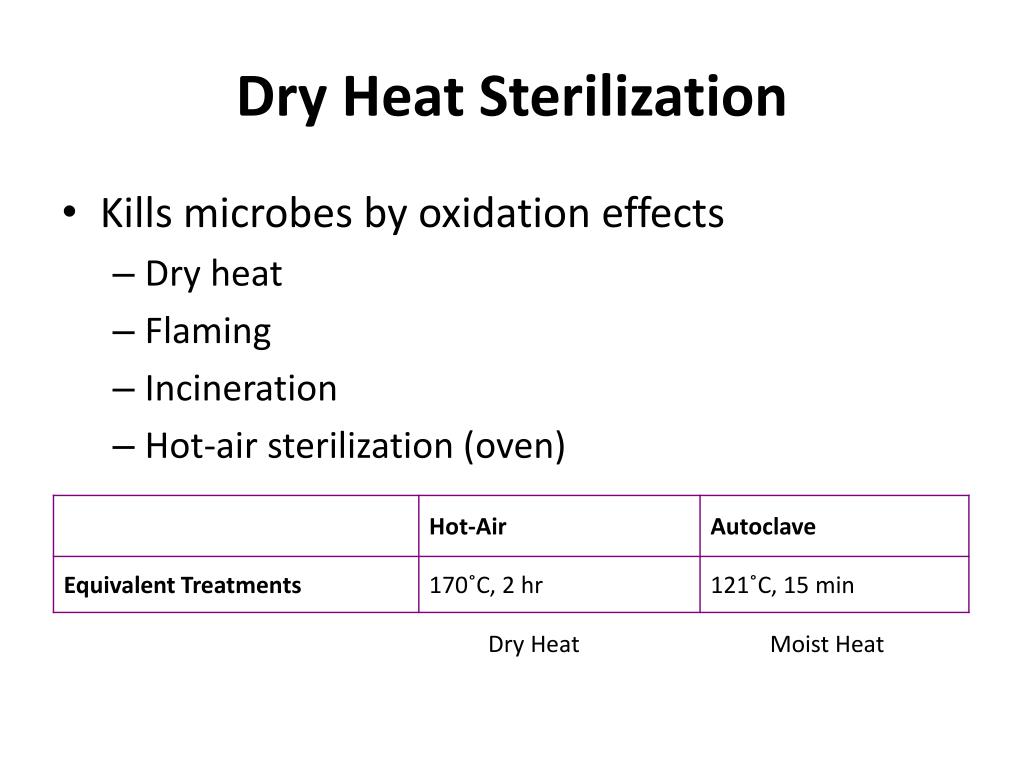 Dry Heat Sterilization

• Kills microbes by oxidation effects
– Dry heat
– Flaming
– Incineration
– Hot-air sterilization (oven)

| | Hot-Air | Autoclave |
|---|---|---|
| Equivalent Treatments | 170˚C, 2 hr | 121˚C, 15 min |

Dry Heat

Moist Heat